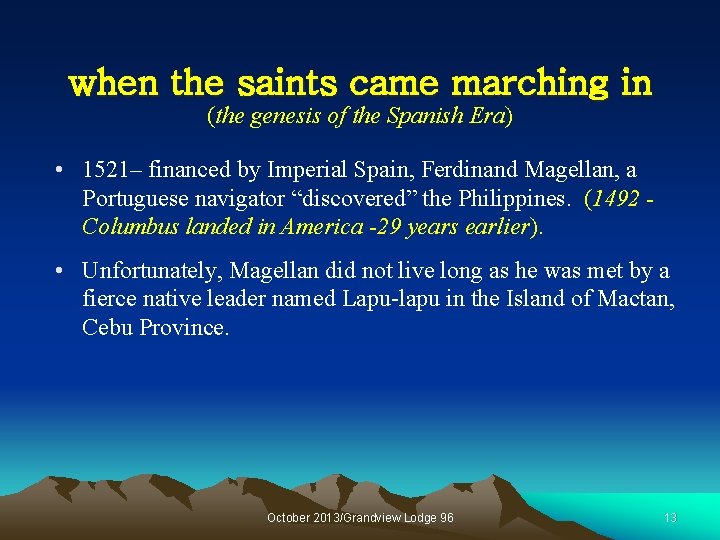 when the saints came marching in
(the genesis of the Spanish Era)

• 1521– financed by Imperial Spain, Ferdinand Magellan, a Portuguese navigator “discovered” the Philippines. (1492 - Columbus landed in America -29 years earlier).

• Unfortunately, Magellan did not live long as he was met by a fierce native leader named Lapu-lapu in the Island of Mactan, Cebu Province.

October 2013/Grandview Lodge 96

13